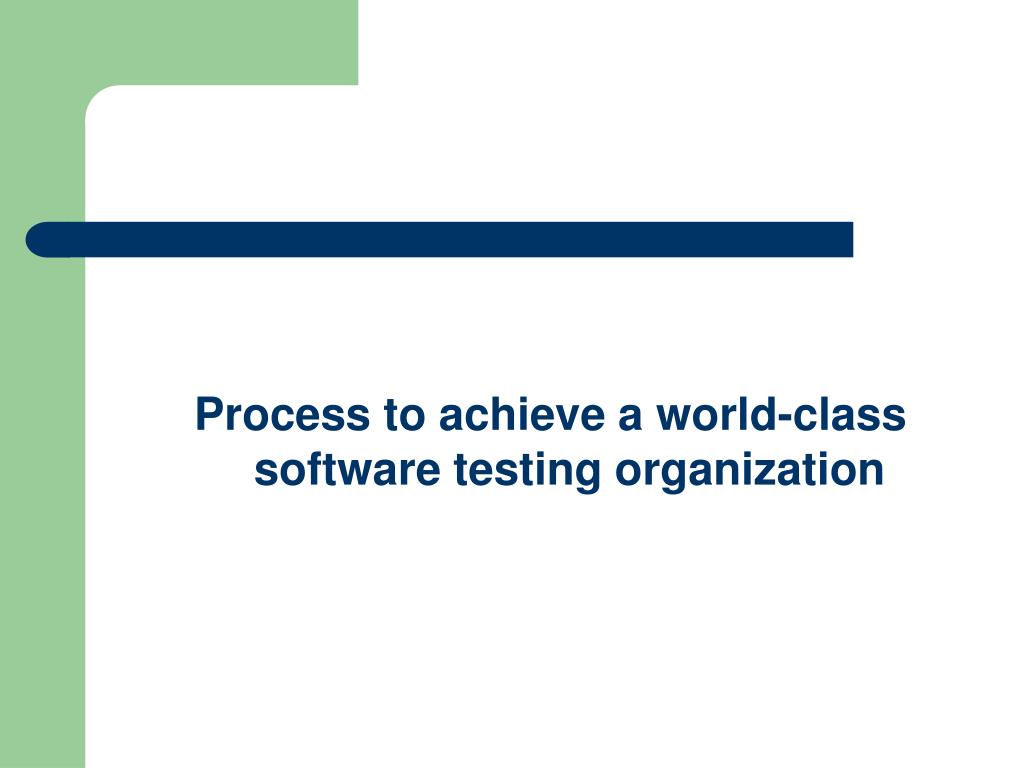 Process to achieve a world-class software testing organization